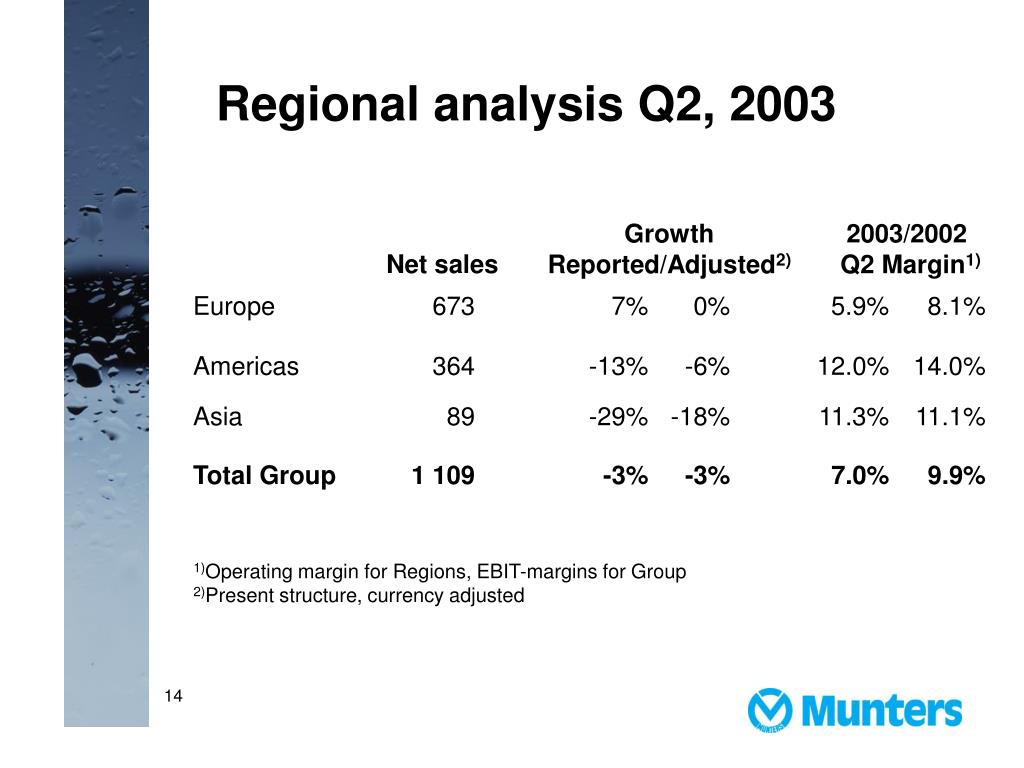 Regional analysis Q2, 2003

| | Net sales | Growth Reported/Adjusted$^{2)}$ | | 2003/2002 Q2 Margin$^{1)}$ | |
|---|---|---|---|---|---|
| Europe | 673 | 7% | 0% | 5.9% | 8.1% |
| Americas | 364 | -13% | -6% | 12.0% | 14.0% |
| Asia | 89 | -29% | -18% | 11.3% | 11.1% |
| **Total Group** | **1 109** | **-3%** | **-3%** | **7.0%** | **9.9%** |

$^{1)}$Operating margin for Regions, EBIT-margins for Group
$^{2)}$Present structure, currency adjusted

14

Munters